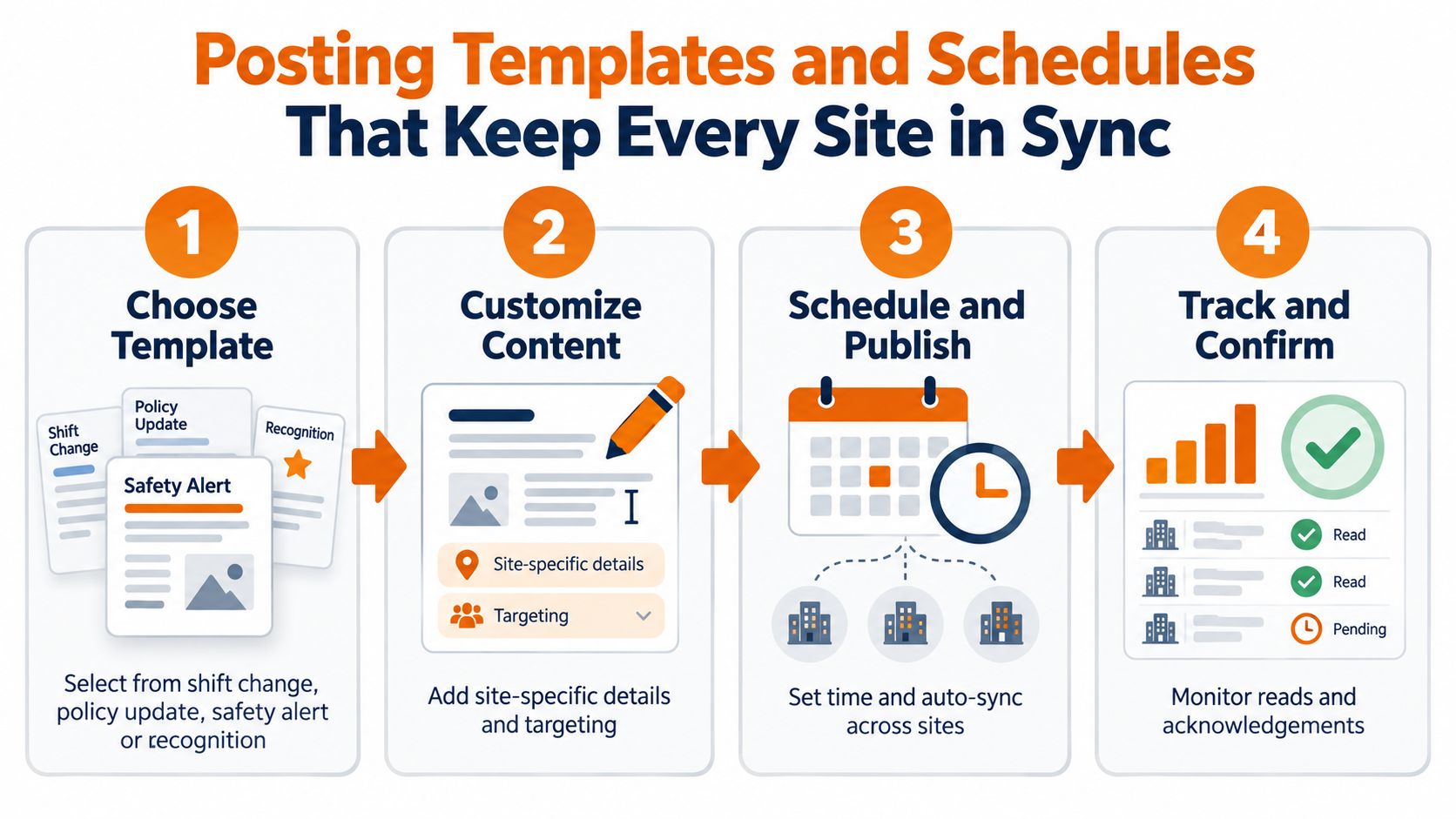 Posting Templates and Schedules
That Keep Every Site in Sync

1
Choose Template

Shift Change
Policy Update
Recognition
Safety Alert

Select from shift change, policy update, safety alert or recognition

2
Customize Content

Site-specific details
Targeting

Add site-specific details and targeting

3
Schedule and Publish

Set time and auto-sync across sites

4
Track and Confirm

Read
Read
Pending

Monitor reads and acknowledgements